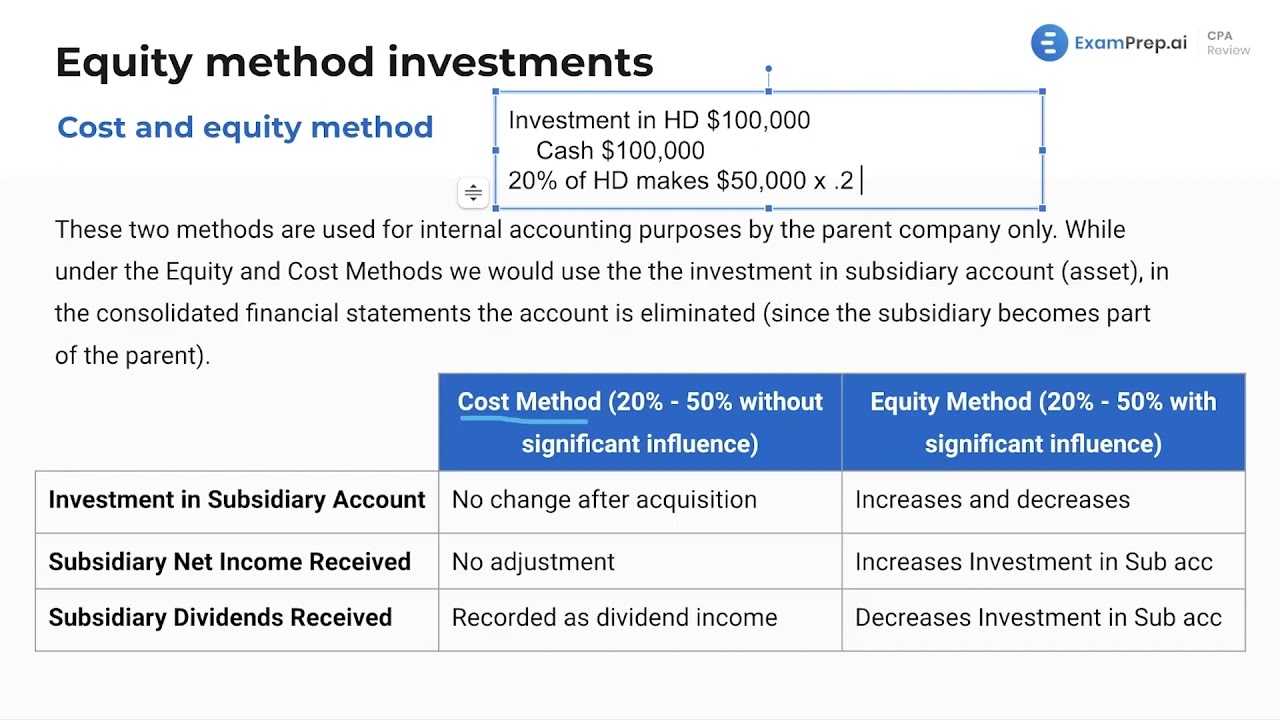 Equity method investments

ExamPrep.ai CPA Review

Cost and equity method

Investment in HD $100,000
Cash $100,000
20% of HD makes $50,000 x .2

These two methods are used for internal accounting purposes by the parent company only. While under the Equity and Cost Methods we would use the the investment in subsidiary account (asset), in the consolidated financial statements the account is eliminated (since the subsidiary becomes part of the parent).

| | Cost Method (20% - 50% without significant influence) | Equity Method (20% - 50% with significant influence) |
|---|---|---|
| Investment in Subsidiary Account | No change after acquisition | Increases and decreases |
| Subsidiary Net Income Received | No adjustment | Increases Investment in Sub acc |
| Subsidiary Dividends Received | Recorded as dividend income | Decreases Investment in Sub acc |